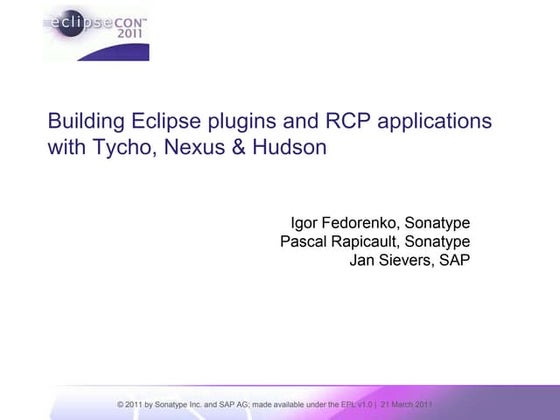 eclipseCON™ 2011

Building Eclipse plugins and RCP applications with Tycho, Nexus & Hudson

Igor Fedorenko, Sonatype
Pascal Rapicault, Sonatype
Jan Sievers, SAP

© 2011 by Sonatype Inc. and SAP AG; made available under the EPL v1.0 | 21 March 2011